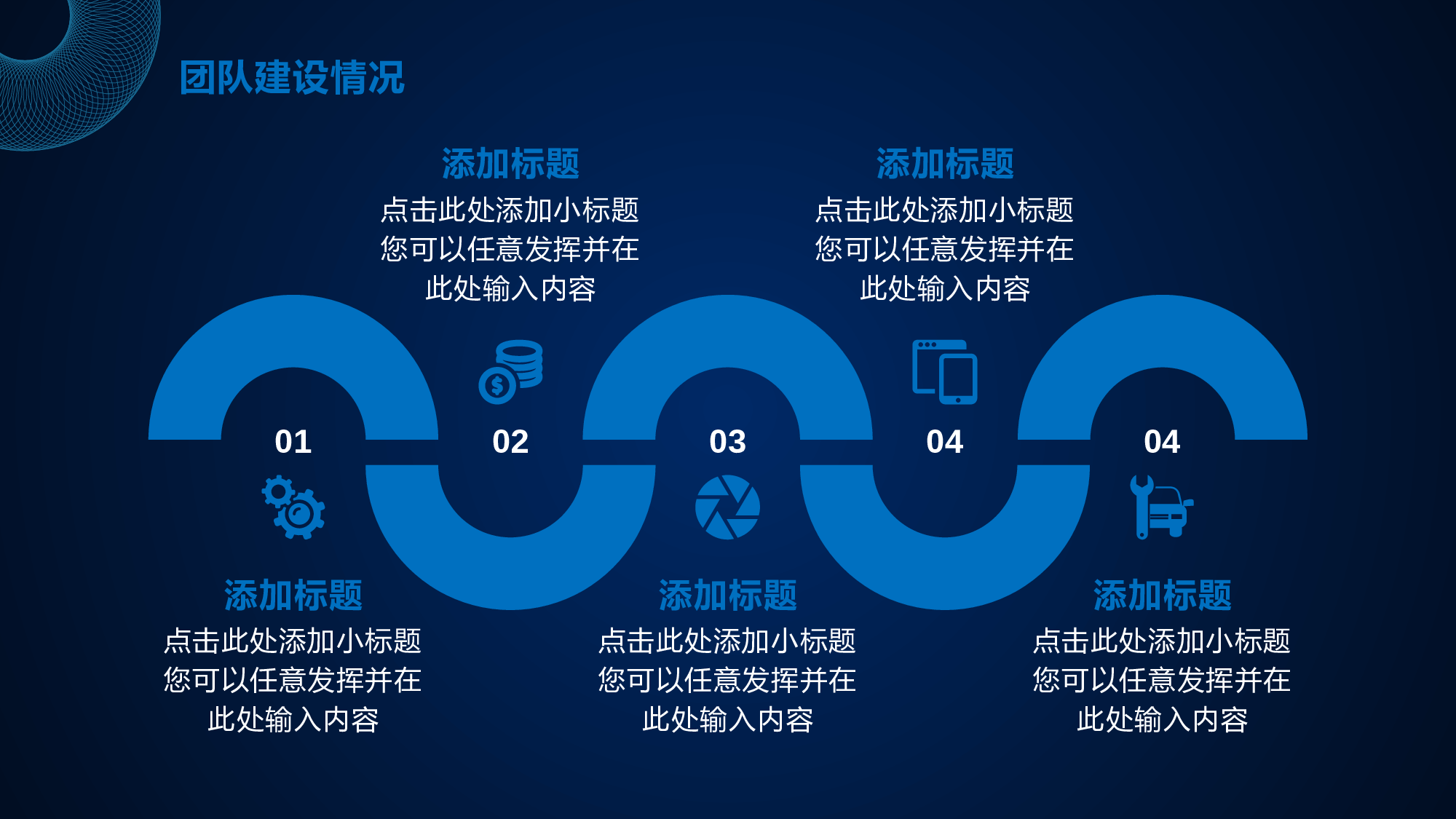 团队建设情况

添加标题
点击此处添加小标题
您可以任意发挥并在
此处输入内容

添加标题
点击此处添加小标题
您可以任意发挥并在
此处输入内容

01

02

03

04

04

添加标题
点击此处添加小标题
您可以任意发挥并在
此处输入内容

添加标题
点击此处添加小标题
您可以任意发挥并在
此处输入内容

添加标题
点击此处添加小标题
您可以任意发挥并在
此处输入内容